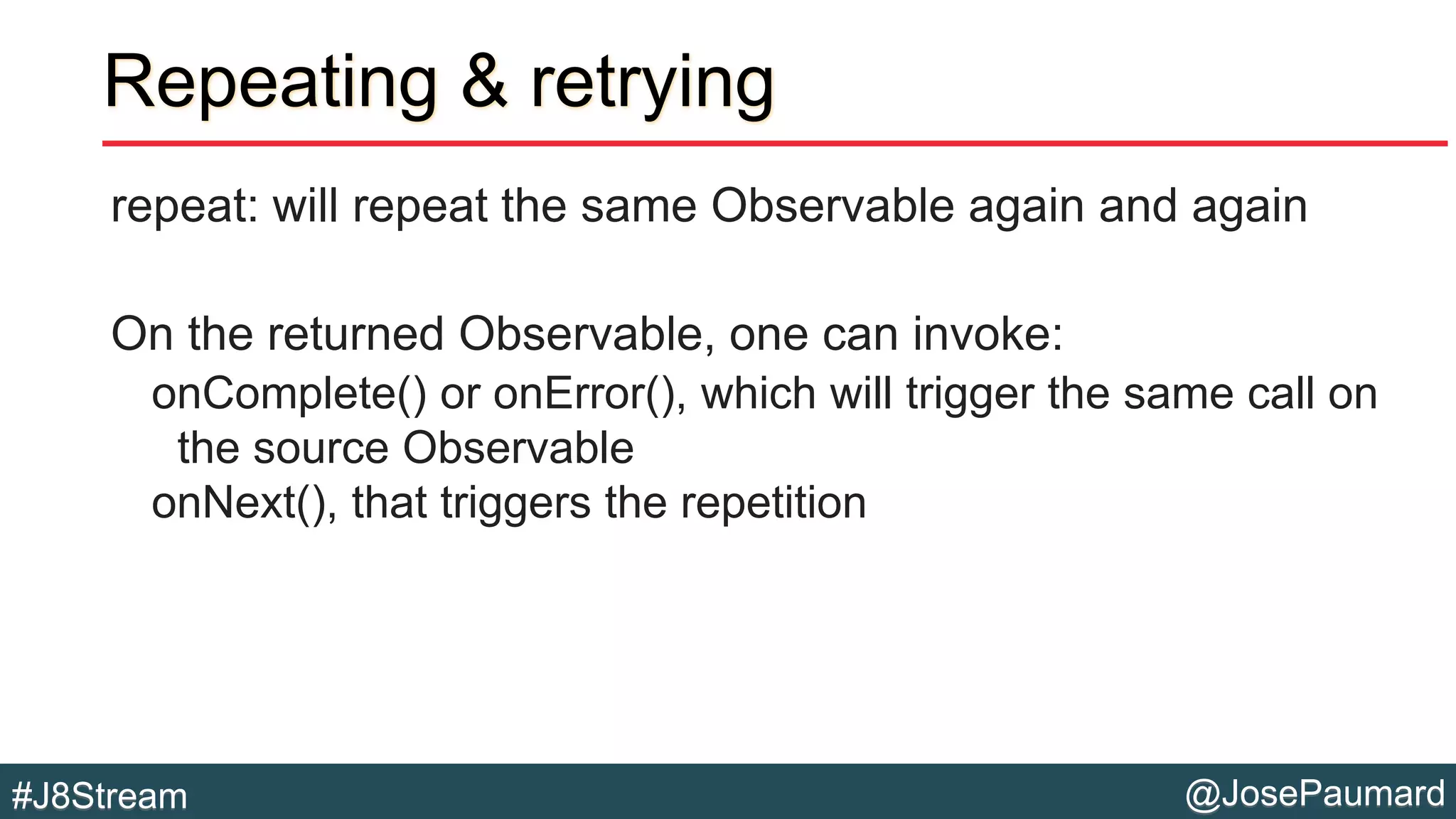 Repeating & retrying

repeat: will repeat the same Observable again and again

On the returned Observable, one can invoke:

onComplete() or onError(), which will trigger the same call on the source Observable

onNext(), that triggers the repetition

#J8Stream

@JosePaumard